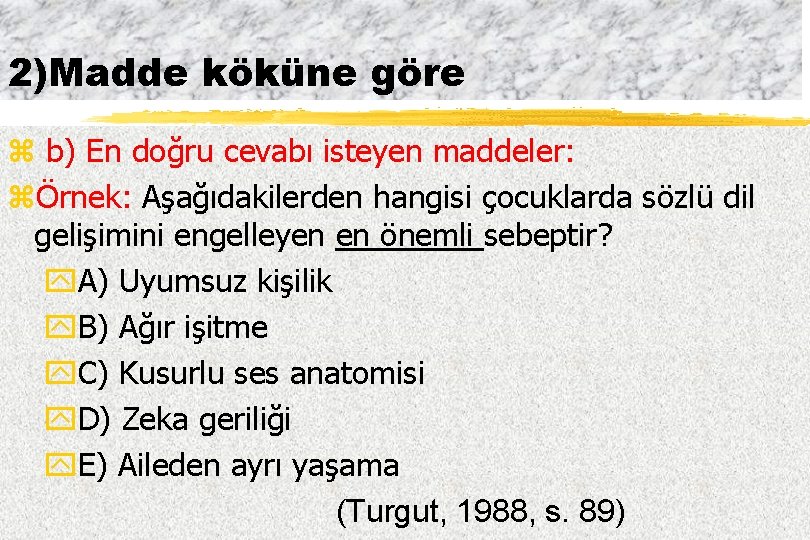 2)Madde köküne göre

b) En doğru cevabı isteyen maddeler:

Örnek: Aşağıdakilerden hangisi çocuklarda sözlü dil gelişimini engelleyen en önemli sebeptir?

A) Uyumsuz kişilik

B) Ağır işitme

C) Kusurlu ses anatomisi

D) Zeka geriliği

E) Aileden ayrı yaşama

(Turgut, 1988, s. 89)